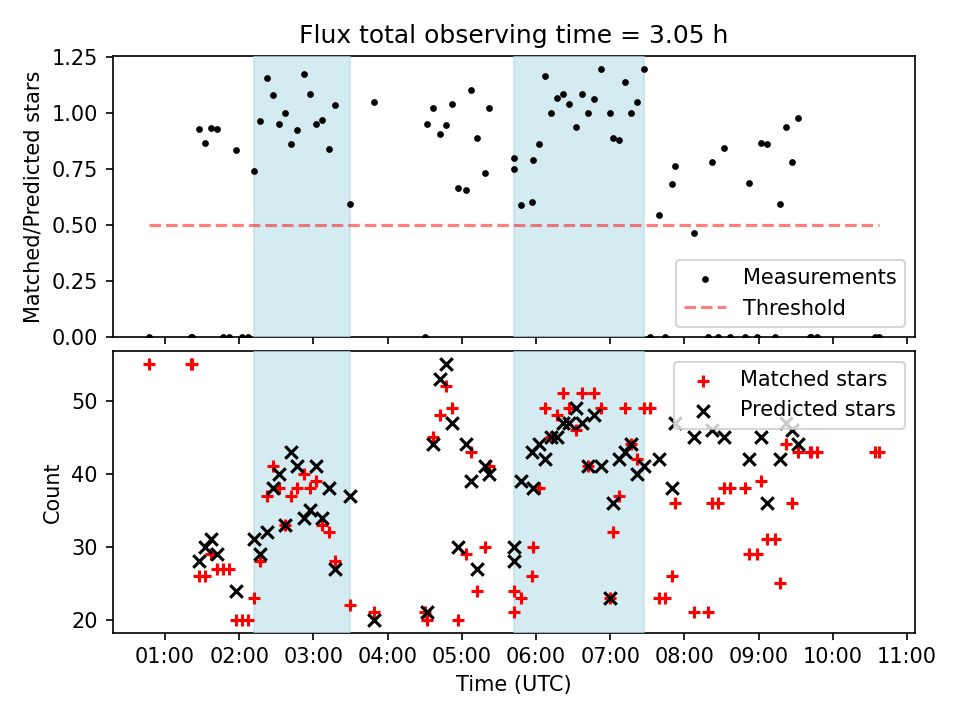 Flux total observing time = 3.05 h

Matched/Predicted stars

1.25
1.00
0.75
0.50
0.25
0.00

Measurements
Threshold

Count

50
40
30
20

Matched stars
Predicted stars

01:00 02:00 03:00 04:00 05:00 06:00 07:00 08:00 09:00 10:00 11:00

Time (UTC)